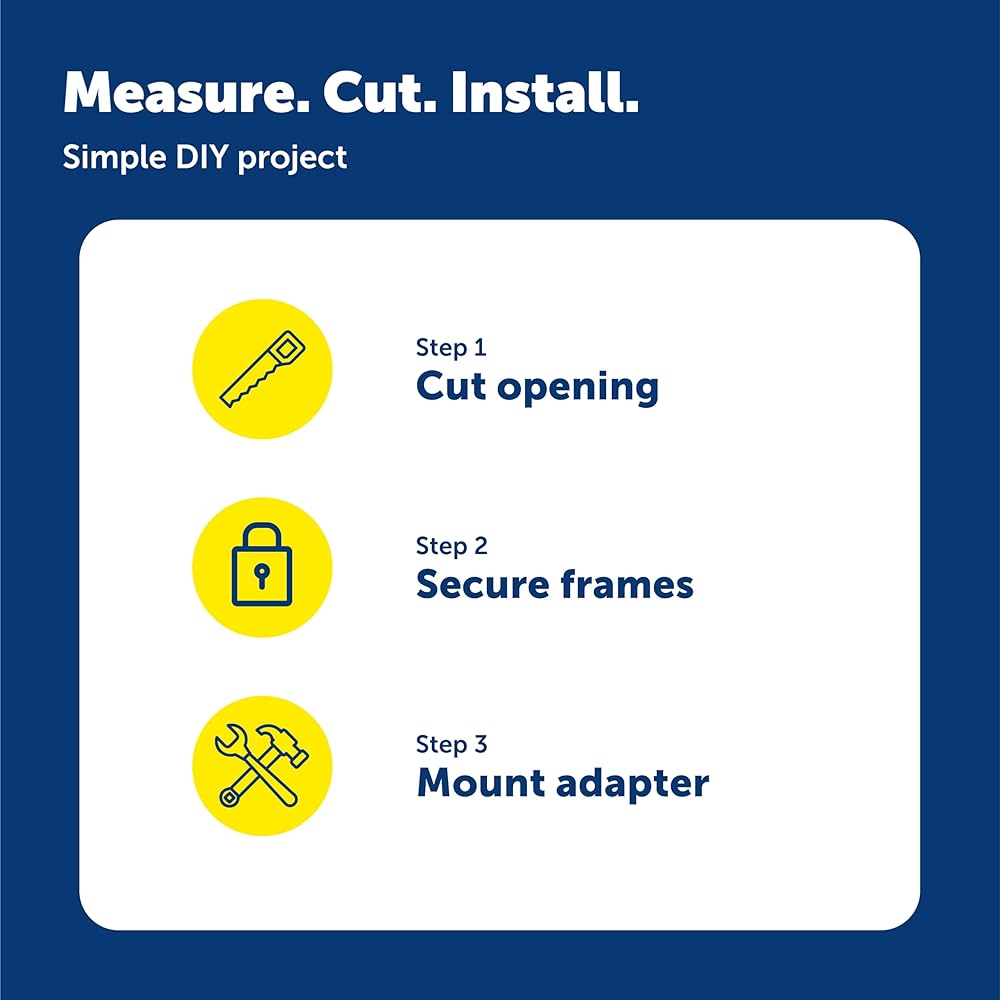 Measure. Cut. Install.

Simple DIY project

Step 1
Cut opening

Step 2
Secure frames

Step 3
Mount adapter